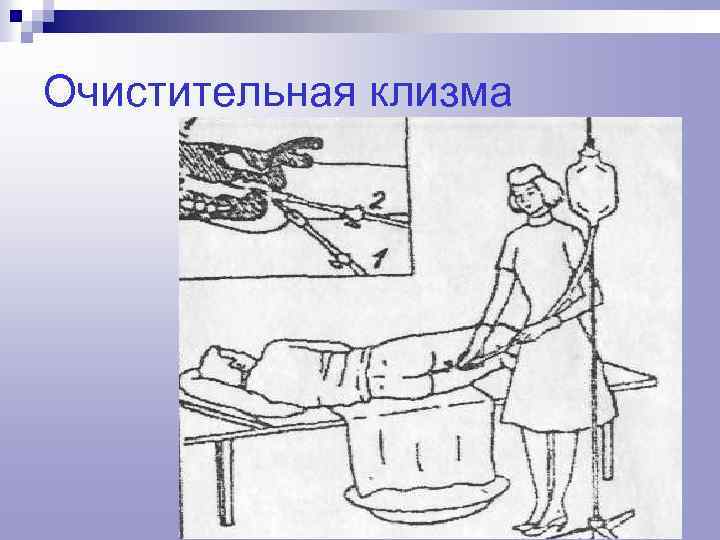 Очистительная клизма

2

1